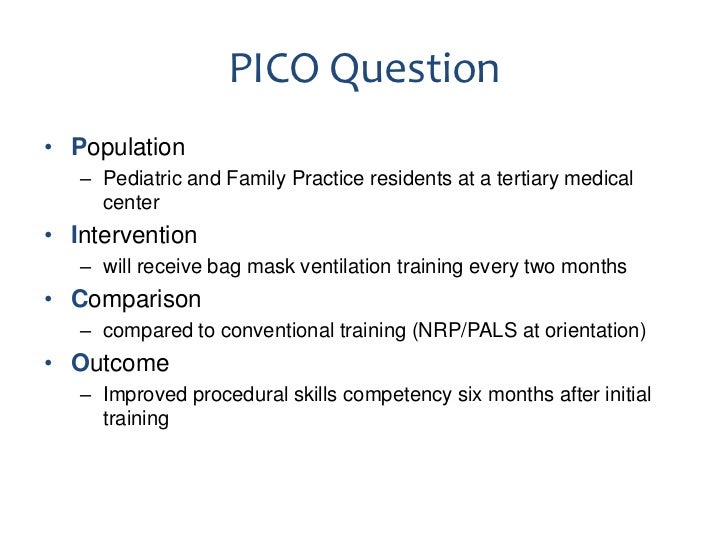 PICO Question

• Population
– Pediatric and Family Practice residents at a tertiary medical center
• Intervention
– will receive bag mask ventilation training every two months
• Comparison
– compared to conventional training (NRP/PALS at orientation)
• Outcome
– Improved procedural skills competency six months after initial training